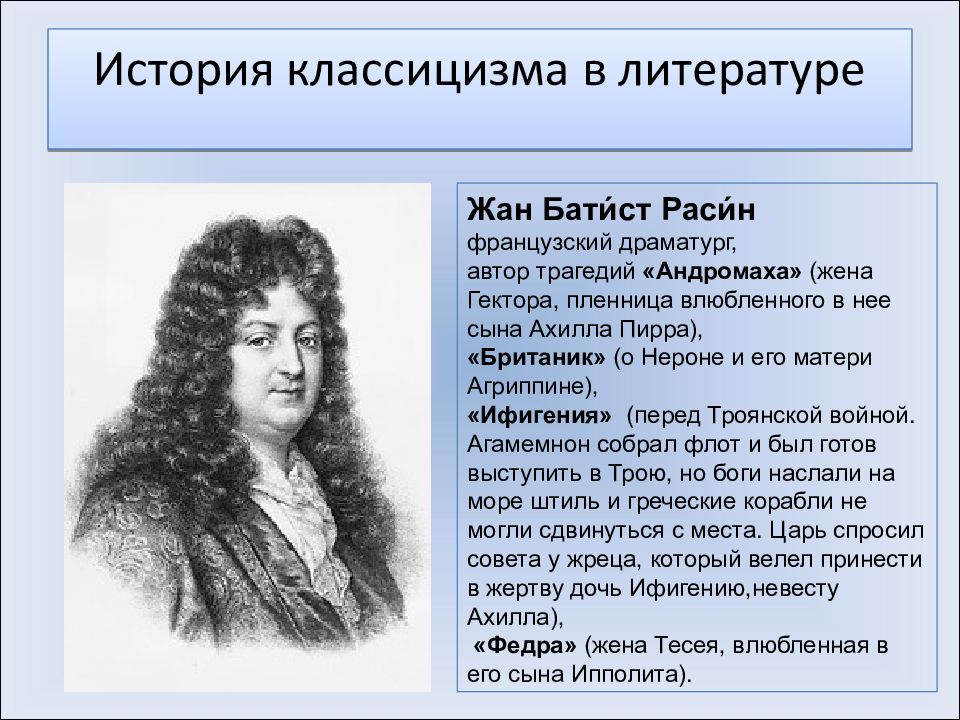 История классицизма в литературе

Жан Бати́ст Раси́н
французский драматург,
автор трагедий «Андромаха» (жена Гектора, пленница влюбленного в нее сына Ахилла Пирра),
«Британик» (о Нероне и его матери Агриппине),
«Ифигения» (перед Троянской войной. Агамемнон собрал флот и был готов выступить в Трою, но боги наслали на море штиль и греческие корабли не могли сдвинуться с места. Царь спросил совета у жреца, который велел принести в жертву дочь Ифигению,невесту Ахилла),
«Федра» (жена Тесея, влюбленная в его сына Ипполита).